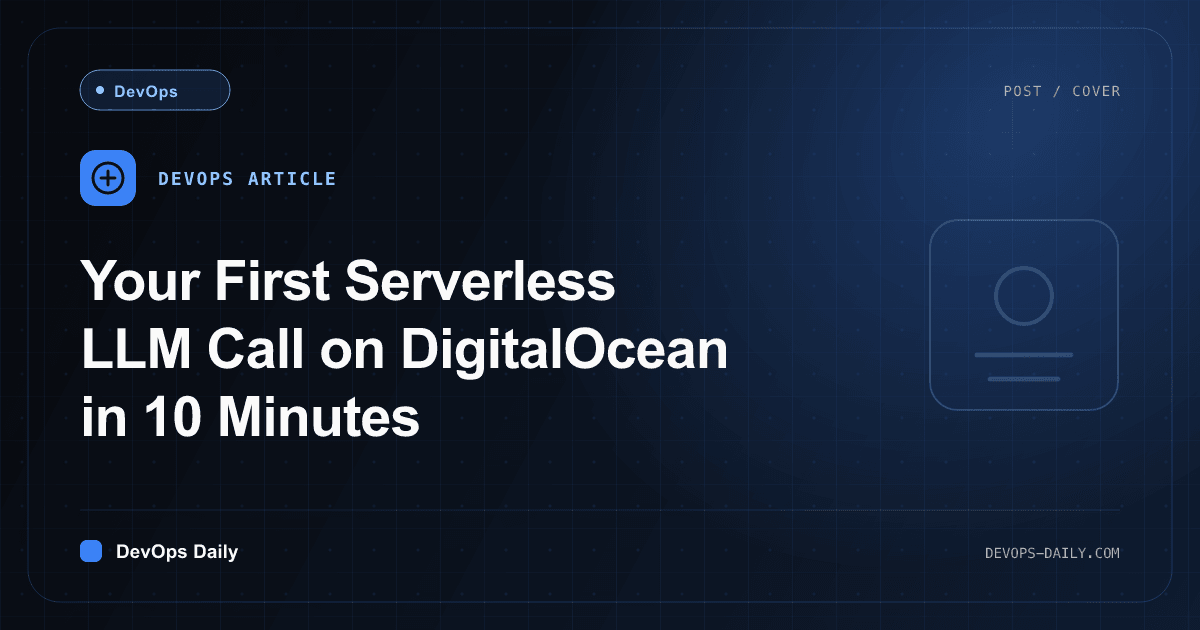 DevOps

POST / COVER

DEVOPS ARTICLE

Your First Serverless LLM Call on DigitalOcean in 10 Minutes

DevOps Daily

DEVOPS-DAILY.COM